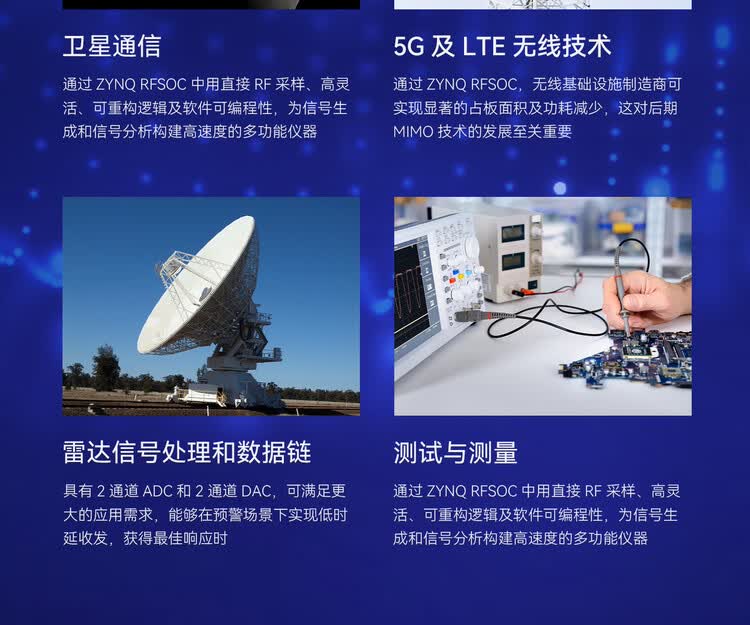 卫星通信

通过 ZYNQ RFSOC 中用直接 RF 采样、高灵活、可重构逻辑及软件可编程性，为信号生成和信号分析构建高速度的多功能仪器

5G 及 LTE 无线技术

通过 ZYNQ RFSOC，无线基础设施制造商可实现显著的占板面积及功耗减少，这对后期 MIMO 技术的发展至关重要

雷达信号处理和数据链

具有 2 通道 ADC 和 2 通道 DAC，可满足更大的应用需求，能够在预警场景下实现低时延收发，获得最佳响应时

测试与测量

通过 ZYNQ RFSOC 中用直接 RF 采样、高灵活、可重构逻辑及软件可编程性，为信号生成和信号分析构建高速度的多功能仪器